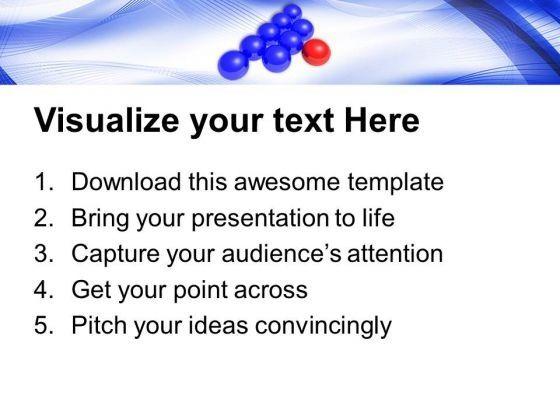 Visualize your text Here

1. Download this awesome template
2. Bring your presentation to life
3. Capture your audience’s attention
4. Get your point across
5. Pitch your ideas convincingly